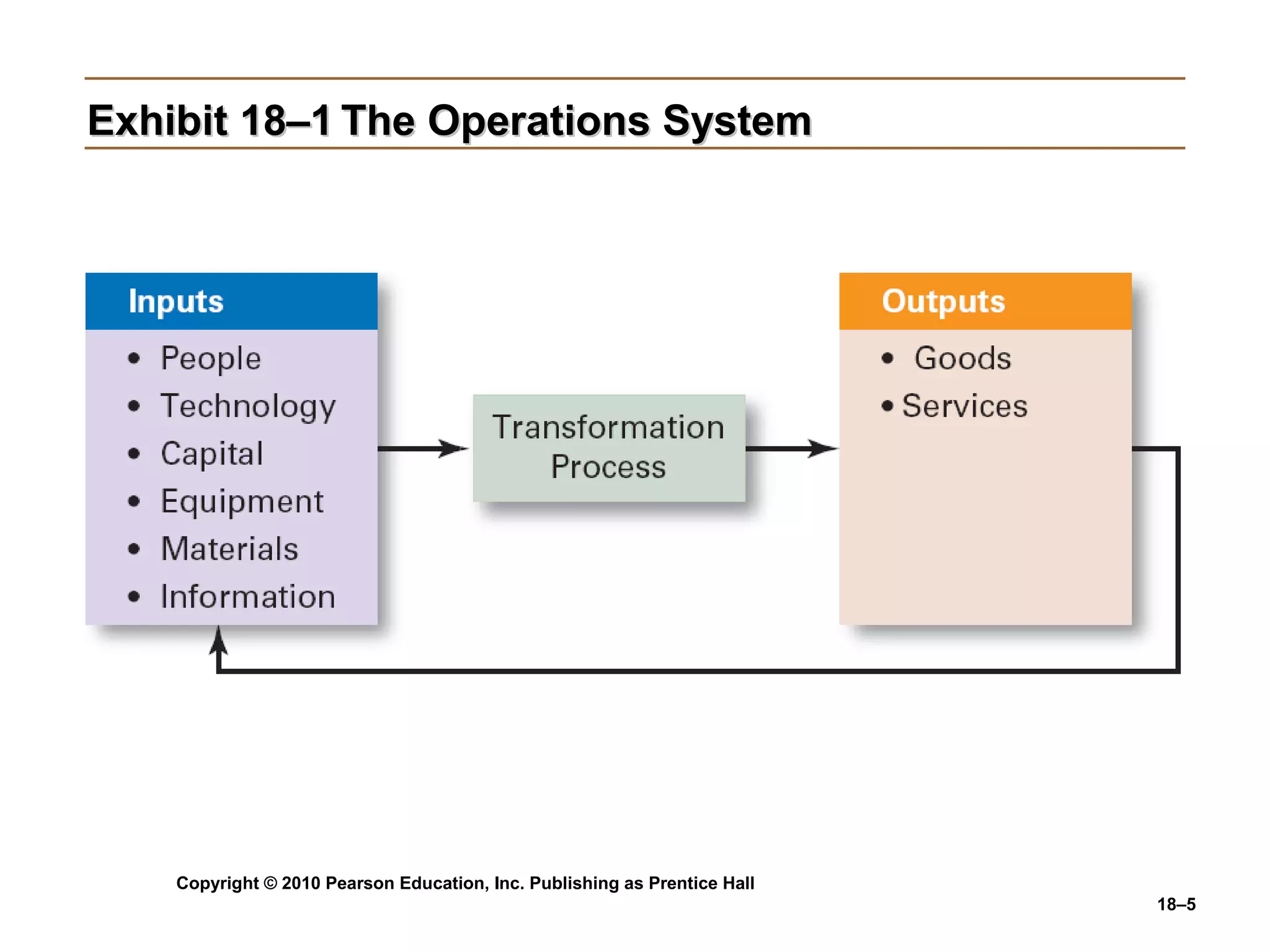 Exhibit 18–1 The Operations System

Inputs
• People
• Technology
• Capital
• Equipment
• Materials
• Information

Transformation Process

Outputs
• Goods
• Services

Copyright © 2010 Pearson Education, Inc. Publishing as Prentice Hall

18–5